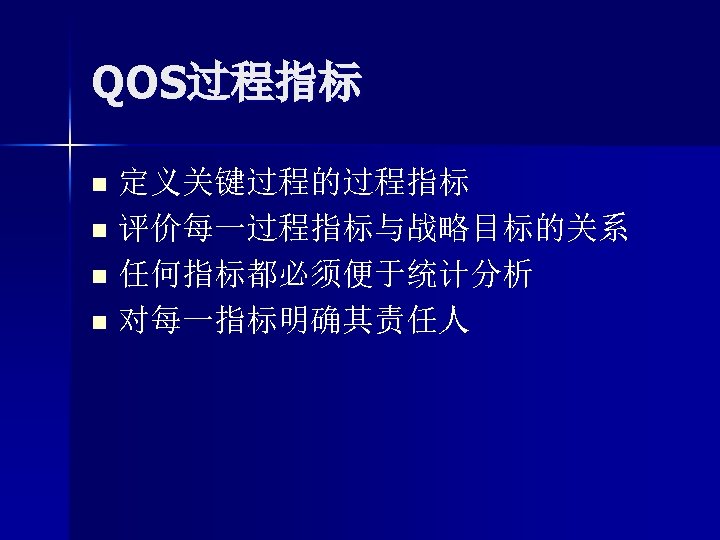 QOS过程指标

■ 定义关键过程的过程指标
■ 评价每一过程指标与战略目标的关系
■ 任何指标都必须便于统计分析
■ 对每一指标明确其责任人